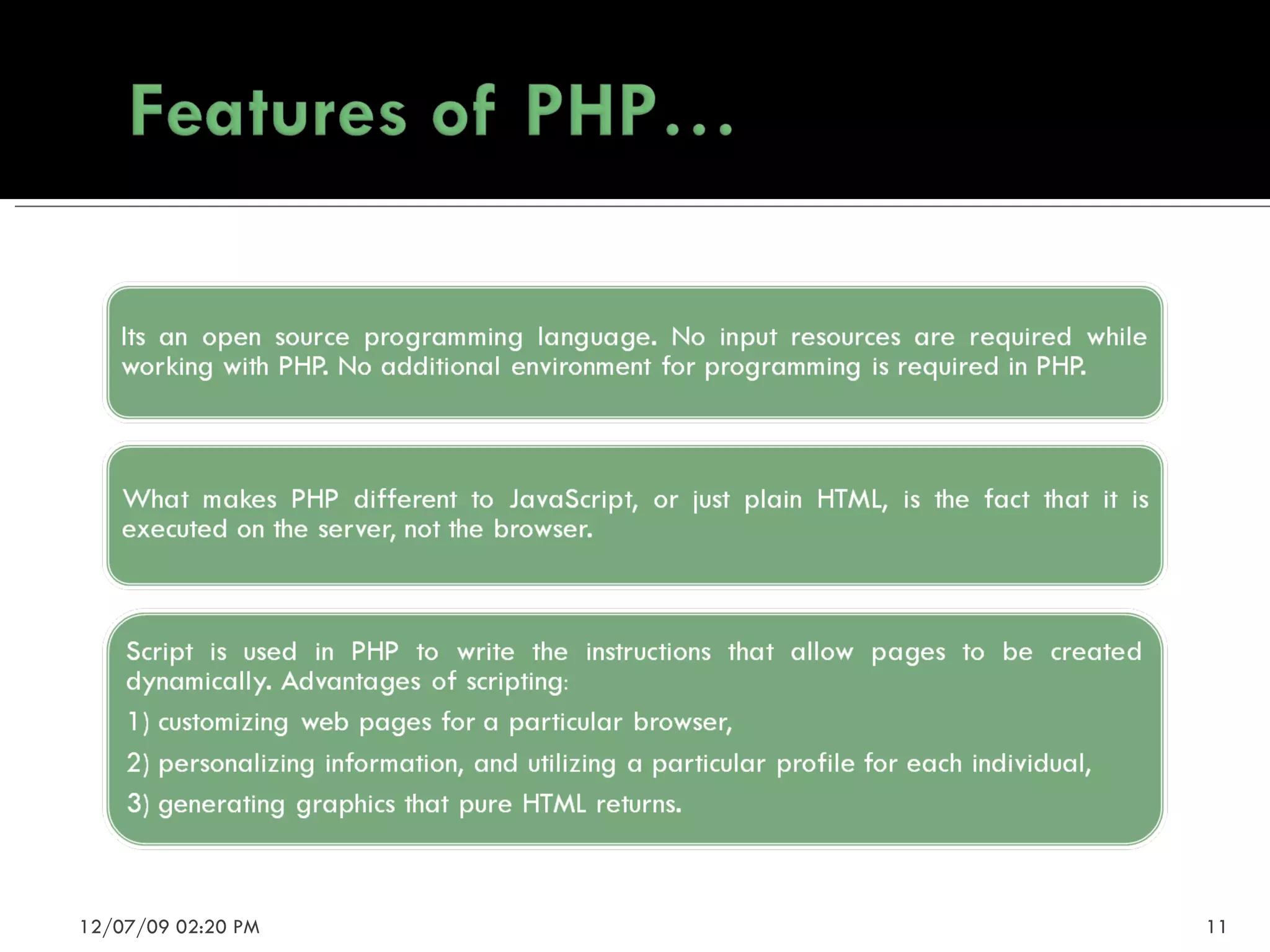 Features of PHP...

Its an open source programming language. No input resources are required while working with PHP. No additional environment for programming is required in PHP.

What makes PHP different to JavaScript, or just plain HTML, is the fact that it is executed on the server, not the browser.

Script is used in PHP to write the instructions that allow pages to be created dynamically. Advantages of scripting:

1) customizing web pages for a particular browser,

2) personalizing information, and utilizing a particular profile for each individual,

3) generating graphics that pure HTML returns.

12/07/09 02:20 PM

11